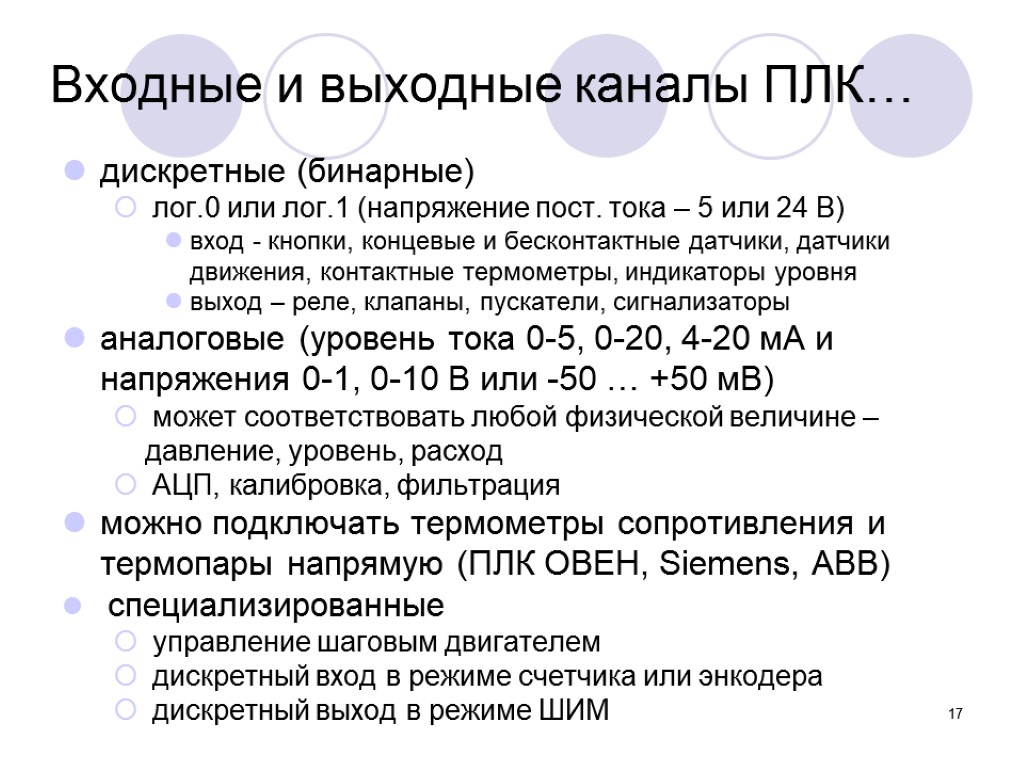 Входные и выходные каналы ПЛК…

дискретные (бинарные)

лог.0 или лог.1 (напряжение пост. тока – 5 или 24 В)

вход - кнопки, концевые и бесконтактные датчики, датчики движения, контактные термометры, индикаторы уровня

выход – реле, клапаны, пускатели, сигнализаторы

аналоговые (уровень тока 0-5, 0-20, 4-20 мА и напряжения 0-1, 0-10 В или -50 … +50 мВ)

может соответствовать любой физической величине – давление, уровень, расход

АЦП, калибровка, фильтрация

можно подключать термометры сопротивления и термопары напрямую (ПЛК ОВЕН, Siemens, ABB)

специализированные

управление шаговым двигателем

дискретный вход в режиме счетчика или энкодера

дискретный выход в режиме ШИМ

17